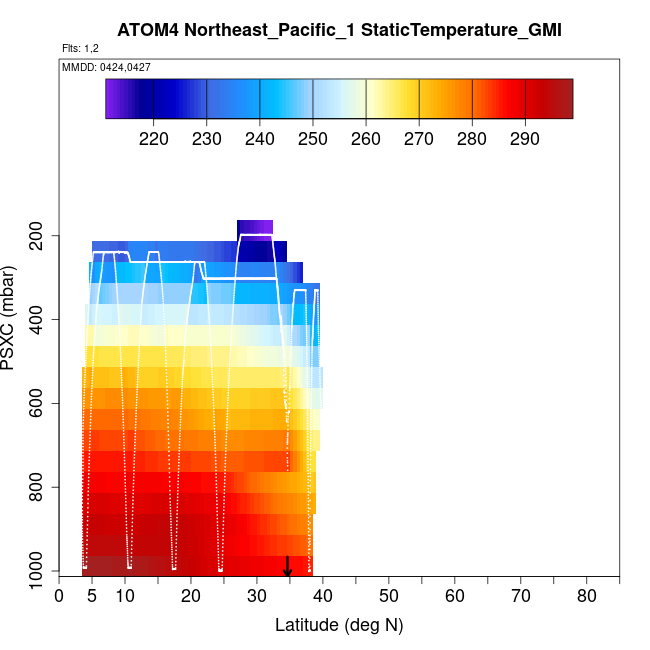 ATOM4 Northeast_Pacific_1 StaticTemperature_GMI

Flts: 1,2

MMDD: 0424,0427

220 230 240 250 260 270 280 290

PSXC (mbar)

200
400
600
800
1000

0 5 10 20 30 40 50 60 70 80

Latitude (deg N)